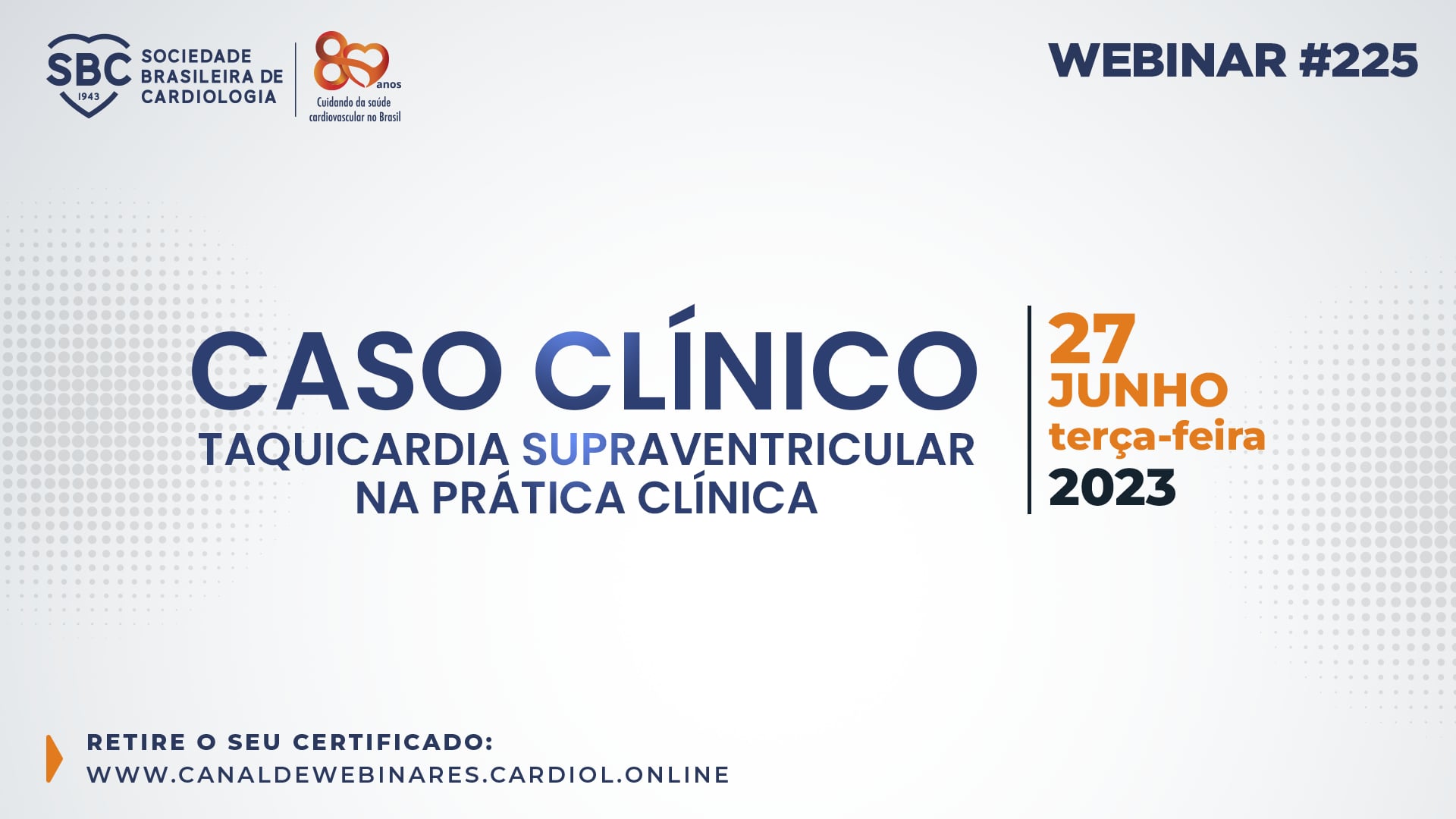 SBC 1943 SOCIEDADE BRASILEIRA DE CARDIOLOGIA

80 anos Cuidando da saúde cardiovascular no Brasil

WEBINAR #225

CASO CLÍNICO
TAQUICARDIA SUPRAVENTRICULAR NA PRÁTICA CLÍNICA

27 JUNHO terça-feira 2023

RETIRE O SEU CERTIFICADO:
WWW.CANALDEWEBINARES.CARDIOL.ONLINE